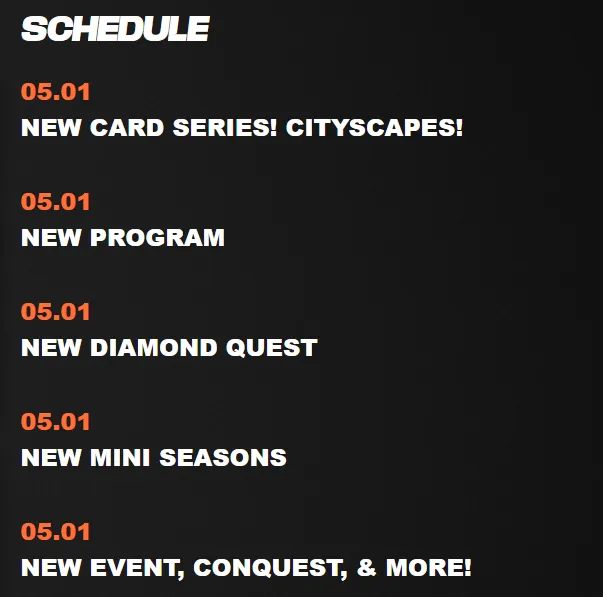 SCHEDULE

05.01
NEW CARD SERIES! CITYSCAPES!

05.01
NEW PROGRAM

05.01
NEW DIAMOND QUEST

05.01
NEW MINI SEASONS

05.01
NEW EVENT, CONQUEST, & MORE!